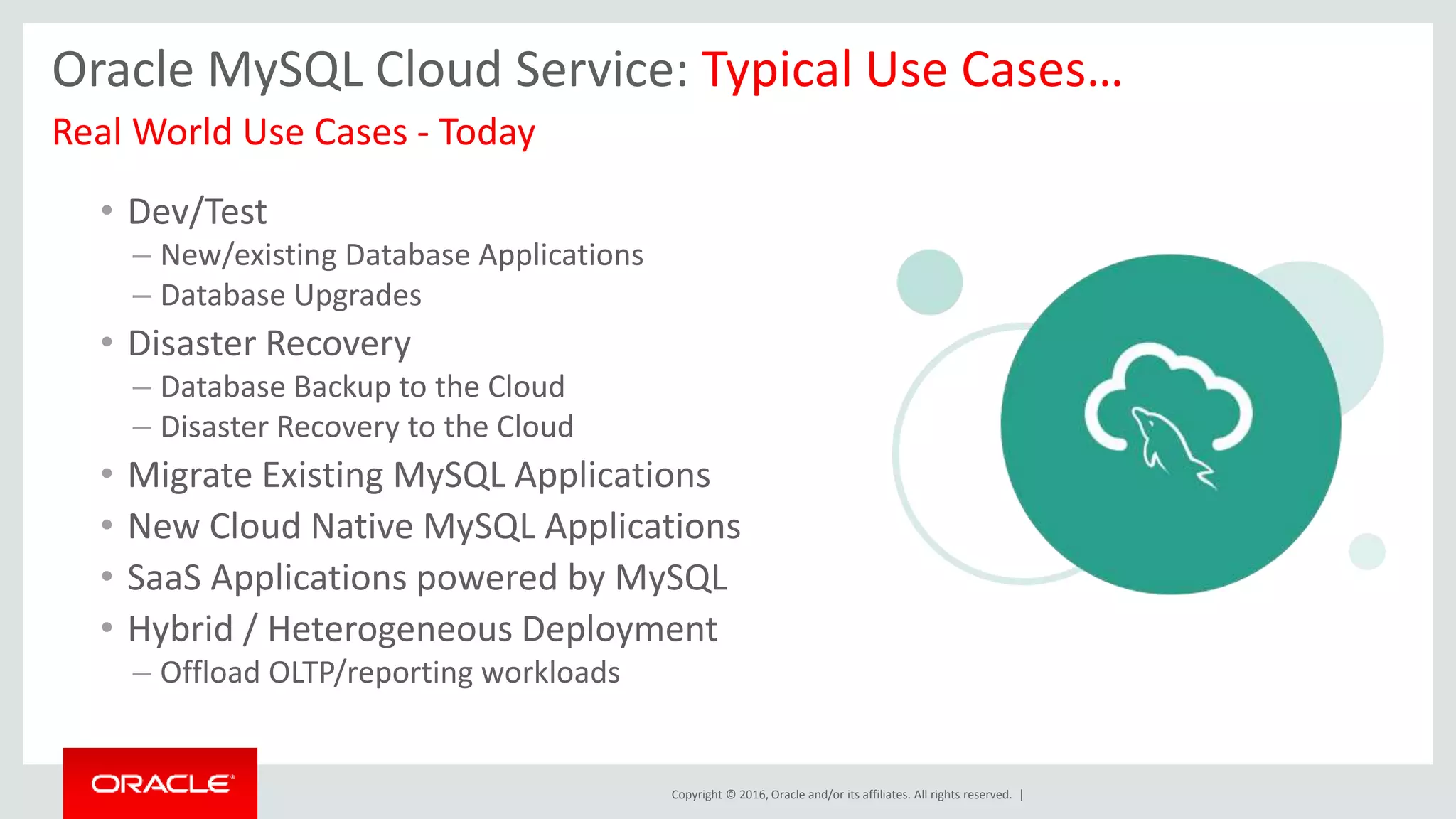 Oracle MySQL Cloud Service: Typical Use Cases…

Real World Use Cases - Today

• Dev/Test
– New/existing Database Applications
– Database Upgrades
• Disaster Recovery
– Database Backup to the Cloud
– Disaster Recovery to the Cloud
• Migrate Existing MySQL Applications
• New Cloud Native MySQL Applications
• SaaS Applications powered by MySQL
• Hybrid / Heterogeneous Deployment
– Offload OLTP/reporting workloads

ORACLE

Copyright © 2016, Oracle and/or its affiliates. All rights reserved. |